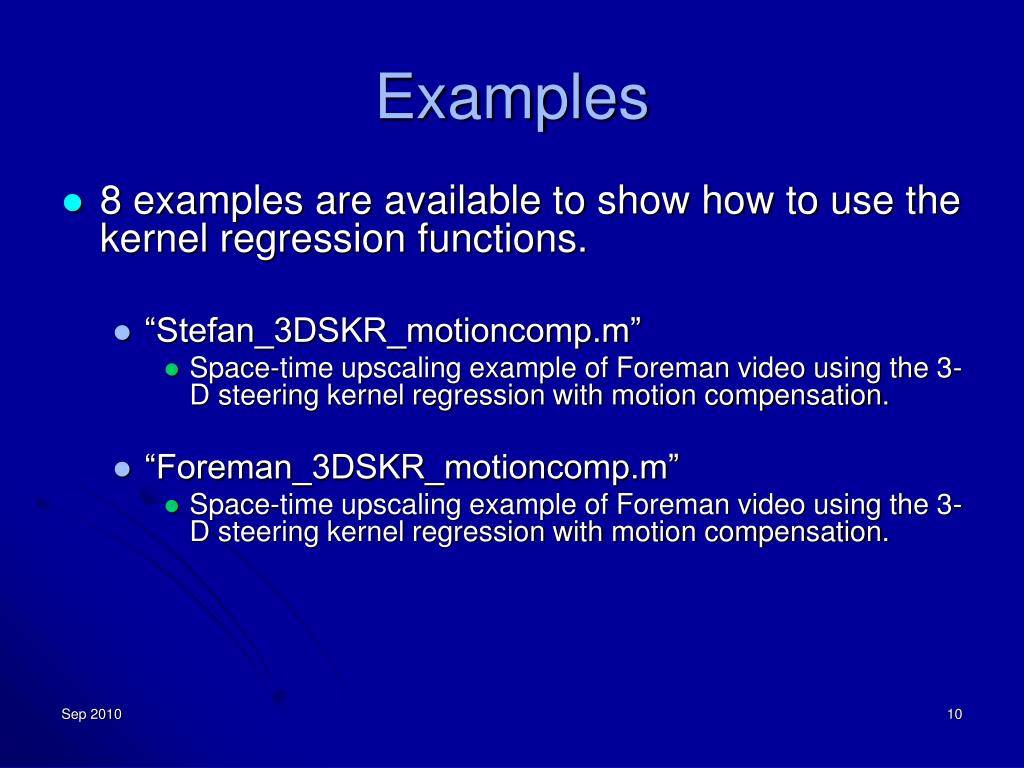 Examples

8 examples are available to show how to use the kernel regression functions.

“Stefan_3DSKR_motioncomp.m”

Space-time upscaling example of Foreman video using the 3-D steering kernel regression with motion compensation.

“Foreman_3DSKR_motioncomp.m”

Space-time upscaling example of Foreman video using the 3-D steering kernel regression with motion compensation.

Sep 2010

10